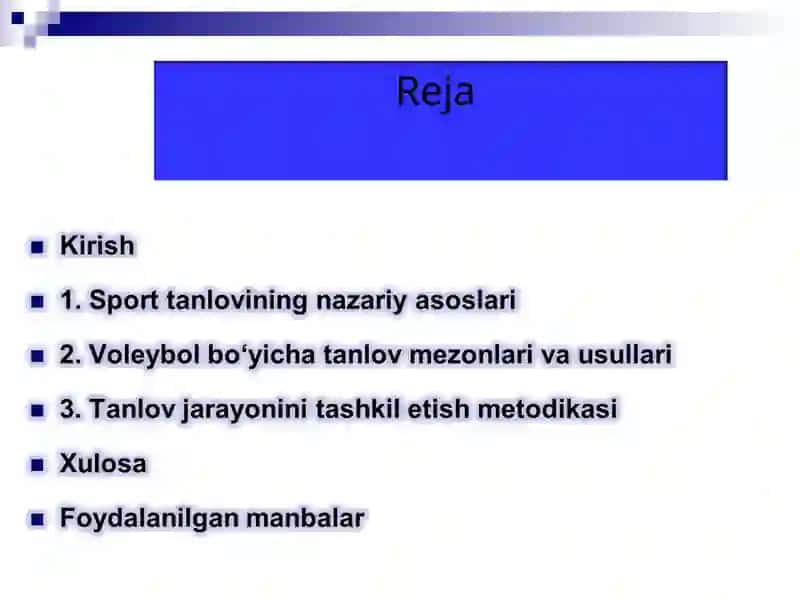 Reja

Kirish

1. Sport tanlovining nazariy asoslari

2. Voleybol bo‘yicha tanlov mezonlari va usullari

3. Tanlov jarayonini tashkil etish metodikasi

Xulosa

Foydalanilgan manbalar